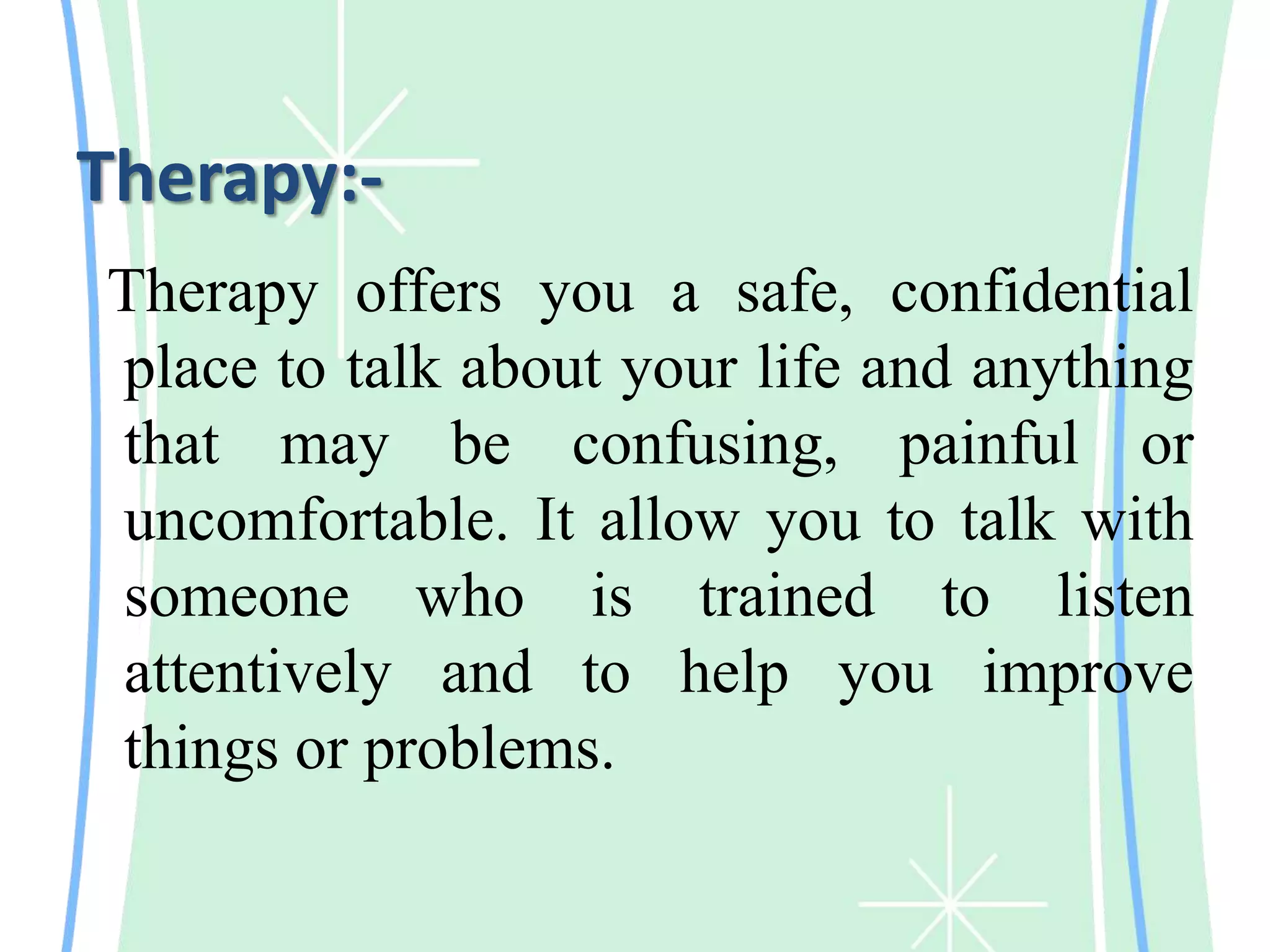 Therapy:-

Therapy offers you a safe, confidential place to talk about your life and anything that may be confusing, painful or uncomfortable. It allow you to talk with someone who is trained to listen attentively and to help you improve things or problems.